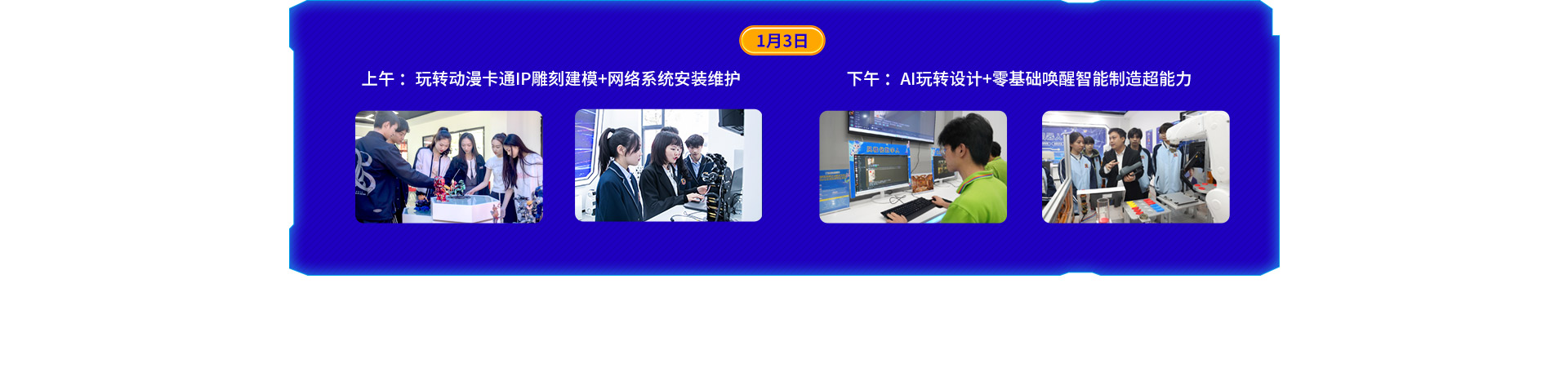 1月3日

上午： 玩转动漫卡通IP雕刻建模+网络系统安装维护

下午： AI玩转设计+零基础唤醒智能制造超能力